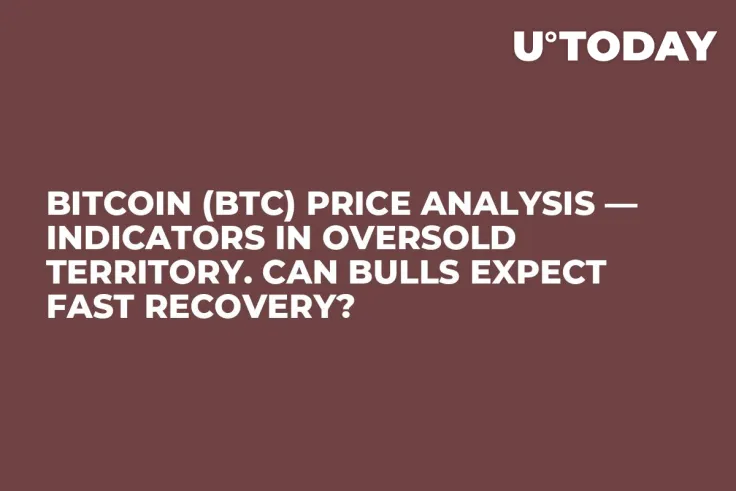 U°TODAY

BITCOIN (BTC) PRICE ANALYSIS — INDICATORS IN OVERSOLD TERRITORY. CAN BULLS EXPECT FAST RECOVERY?